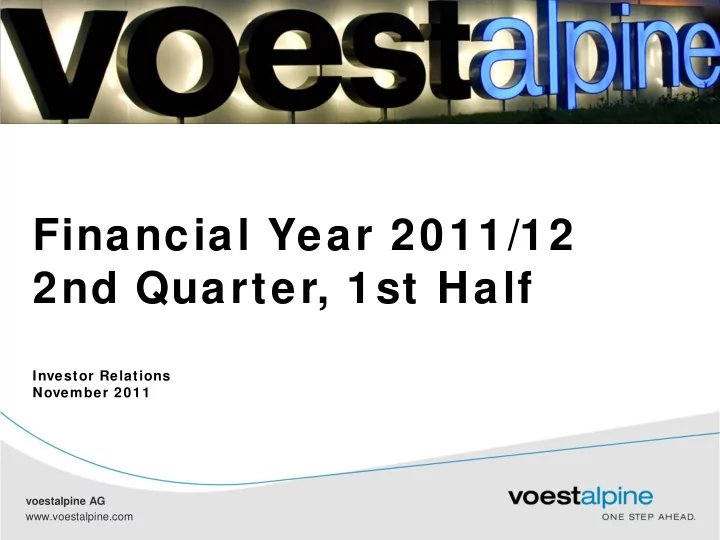 voestalpine

Financial Year 2011/12
2nd Quarter, 1st Half

Investor Relations
November 2011

voestalpine AG
www.voestalpine.com

voestalpine
ONE STEP AHEAD.